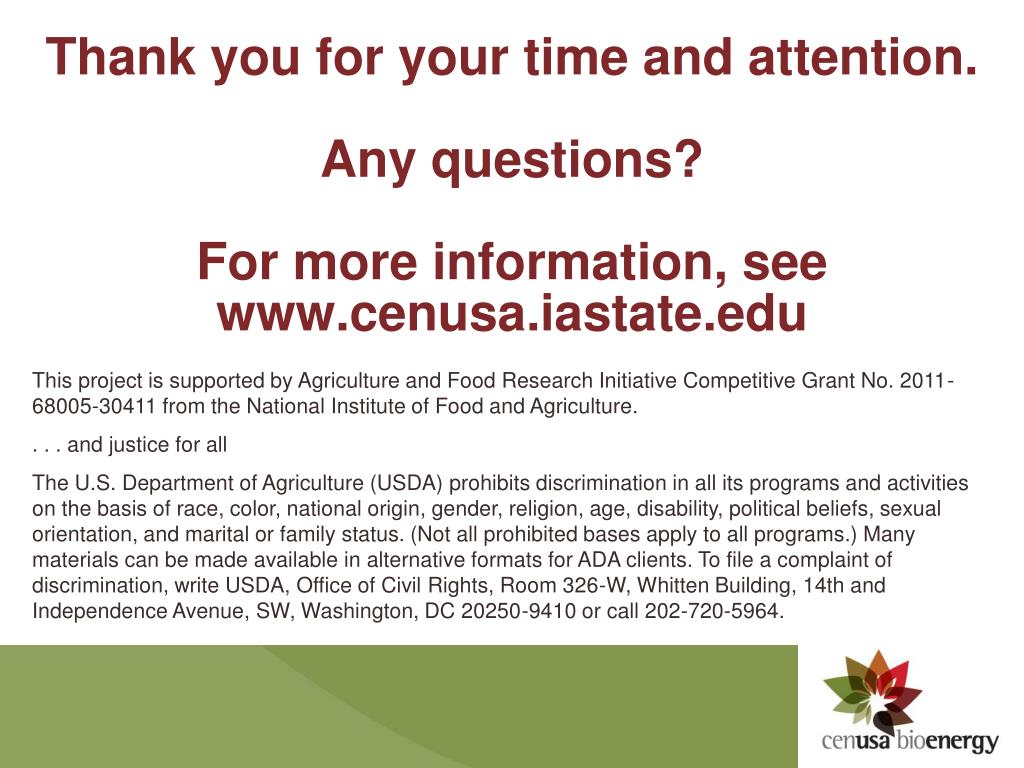 Thank you for your time and attention.

Any questions?

For more information, see www.cenusa.iastate.edu

This project is supported by Agriculture and Food Research Initiative Competitive Grant No. 2011-68005-30411 from the National Institute of Food and Agriculture.

. . . and justice for all

The U.S. Department of Agriculture (USDA) prohibits discrimination in all its programs and activities on the basis of race, color, national origin, gender, religion, age, disability, political beliefs, sexual orientation, and marital or family status. (Not all prohibited bases apply to all programs.) Many materials can be made available in alternative formats for ADA clients. To file a complaint of discrimination, write USDA, Office of Civil Rights, Room 326-W, Whitten Building, 14th and Independence Avenue, SW, Washington, DC 20250-9410 or call 202-720-5964.

cenusa bioenergy